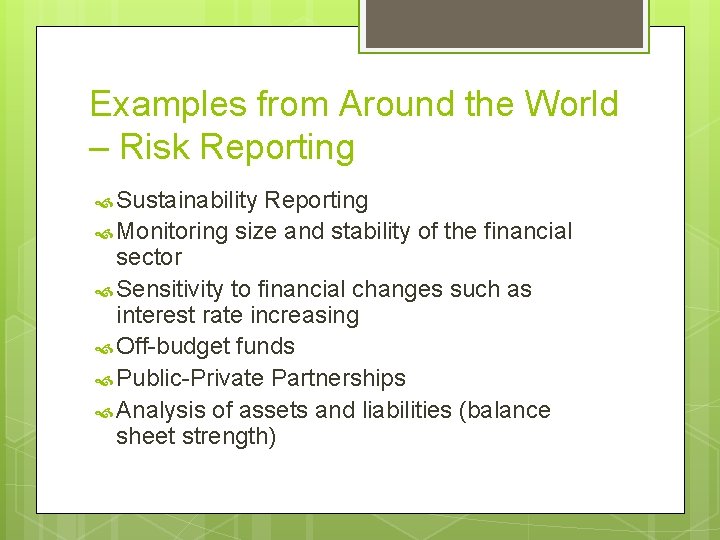 Examples from Around the World – Risk Reporting

Sustainability Reporting
Monitoring size and stability of the financial sector
Sensitivity to financial changes such as interest rate increasing
Off-budget funds
Public-Private Partnerships
Analysis of assets and liabilities (balance sheet strength)